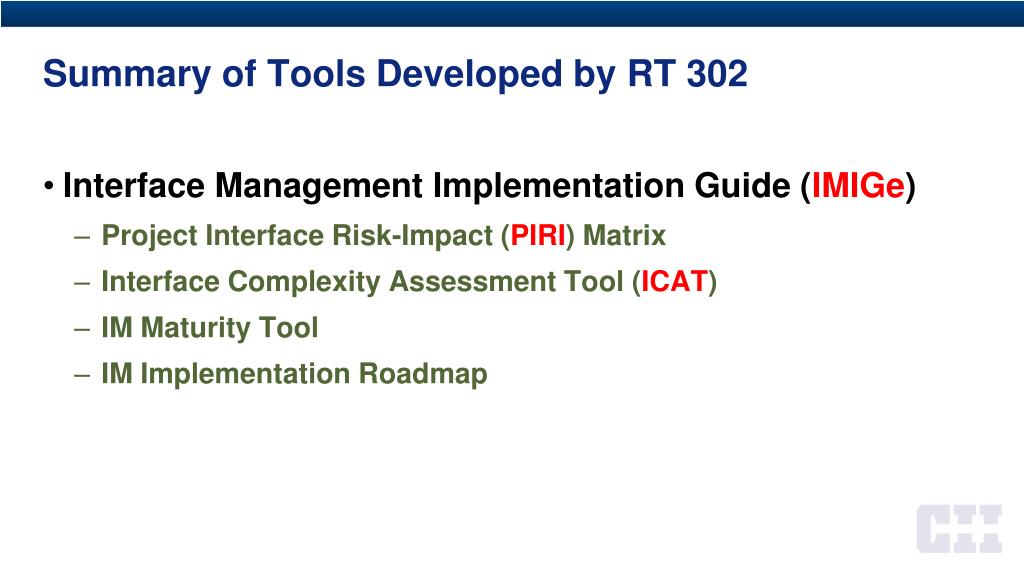 Summary of Tools Developed by RT 302

• Interface Management Implementation Guide (IMIGe)
– Project Interface Risk-Impact (PIRI) Matrix
– Interface Complexity Assessment Tool (ICAT)
– IM Maturity Tool
– IM Implementation Roadmap

CII